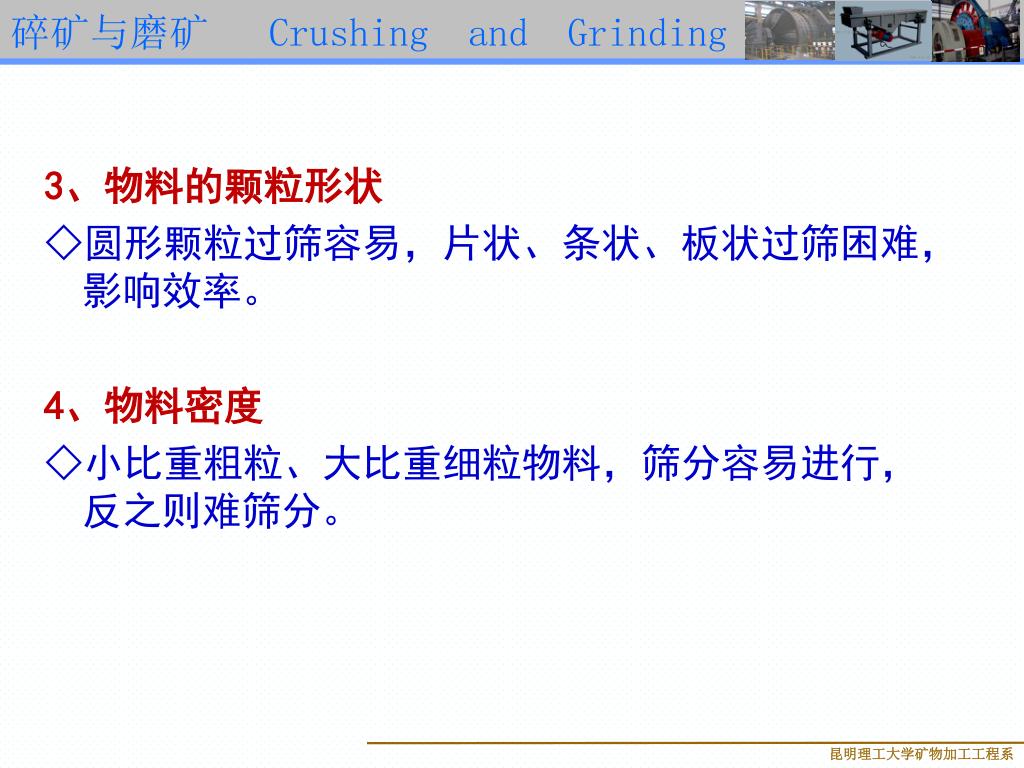 碎矿与磨矿 Crushing and Grinding

3、物料的颗粒形状

◇圆形颗粒过筛容易，片状、条状、板状过筛困难，影响效率。

4、物料密度

◇小比重粗粒、大比重细粒物料，筛分容易进行，反之则难筛分。

昆明理工大学矿物加工工程系